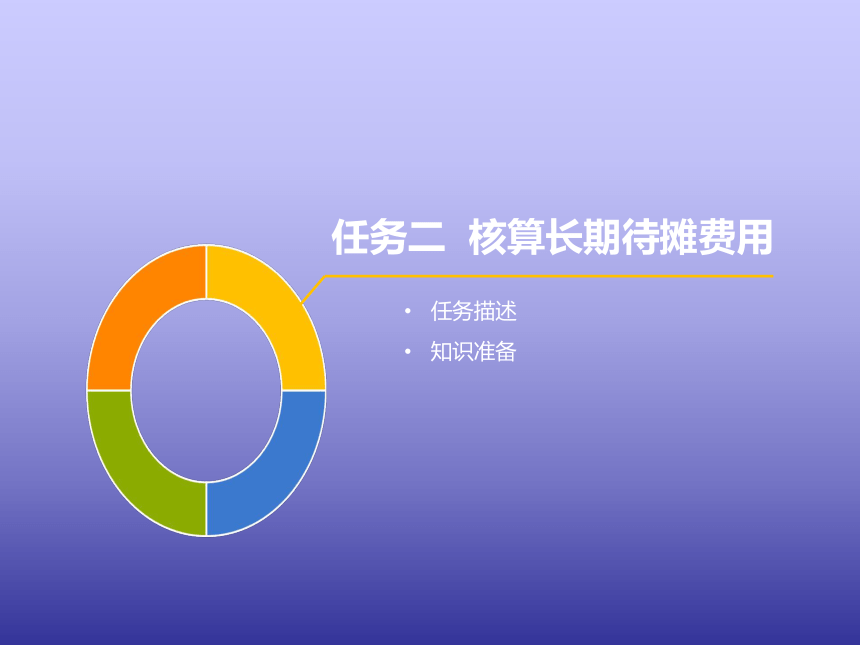 任务二 核算长期待摊费用

• 任务描述
• 知识准备